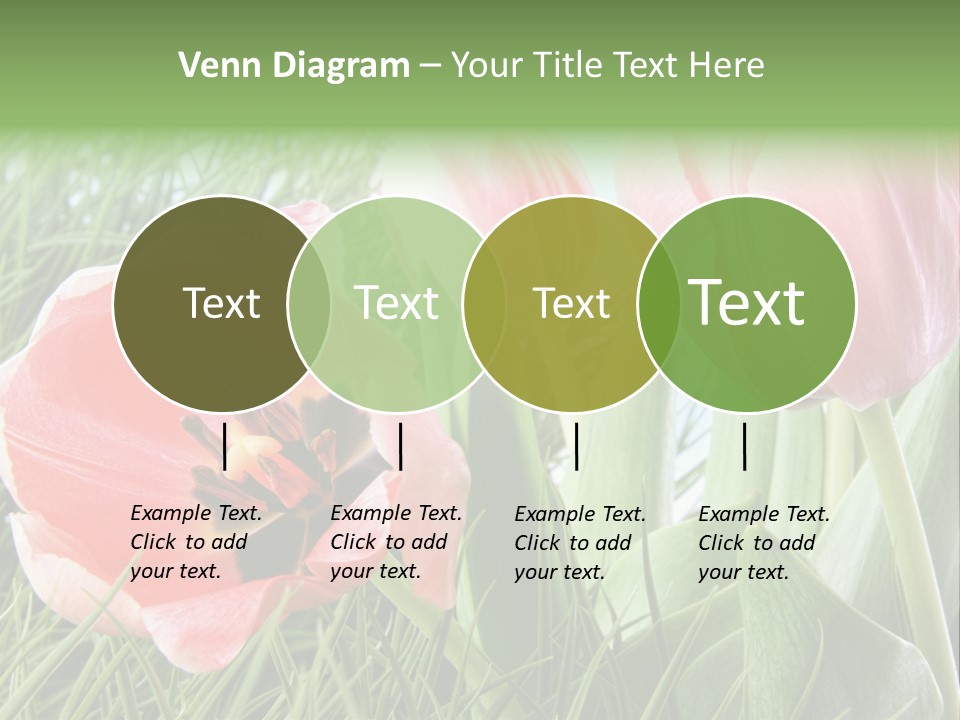 Venn Diagram – Your Title Text Here

Text

Text

Text

Text

Example Text. Click to add your text.

Example Text. Click to add your text.

Example Text. Click to add your text.

Example Text. Click to add your text.